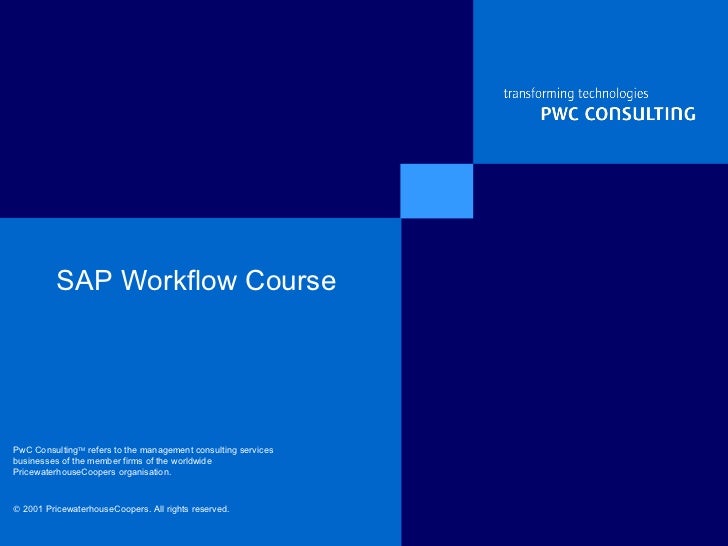 transforming technologies
PWC CONSULTING

SAP Workflow Course

PwC Consulting™ refers to the management consulting services businesses of the member firms of the worldwide PricewaterhouseCoopers organisation.

© 2001 PricewaterhouseCoopers. All rights reserved.